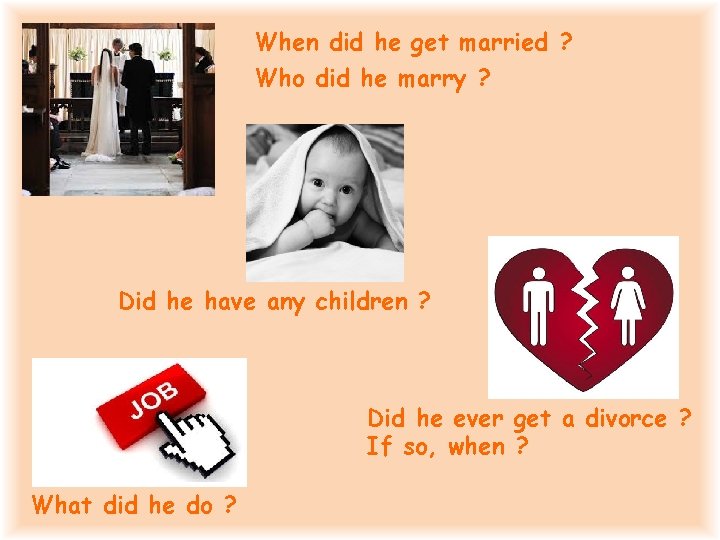 When did he get married ?
Who did he marry ?

Did he have any children ?

JOB

Did he ever get a divorce ?
If so, when ?

What did he do ?